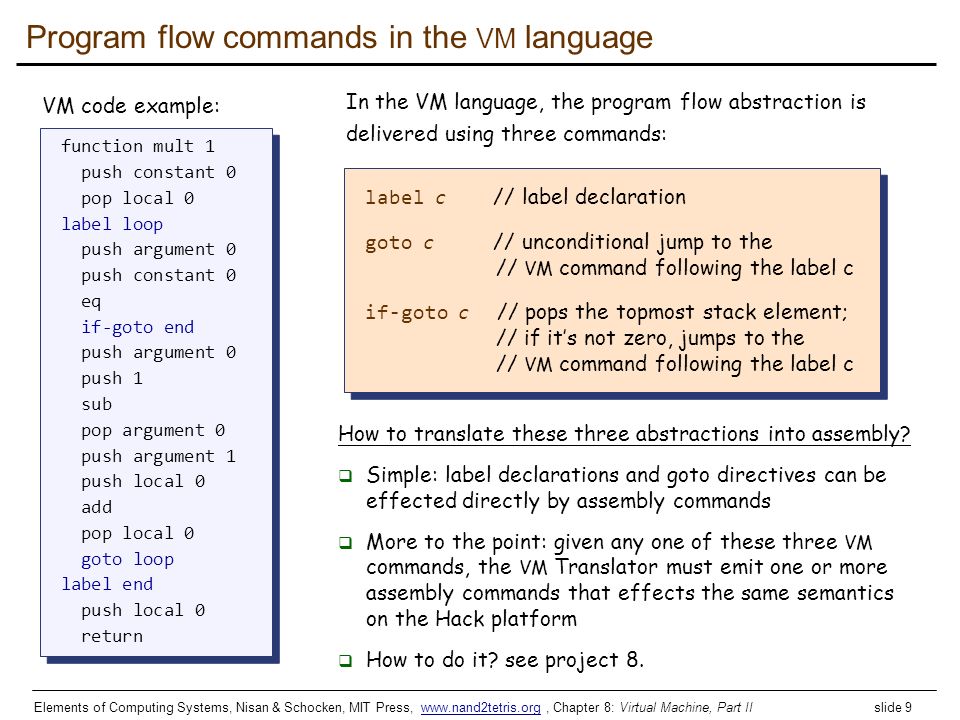 Program flow commands in the VM language

VM code example:

function mult 1
push constant 0
pop local 0
label loop
push argument 0
push constant 0
eq
if-goto end
push argument 0
push 1
sub
pop argument 0
push argument 1
push local 0
add
pop local 0
goto loop
label end
push local 0
return

In the VM language, the program flow abstraction is delivered using three commands:

label c // label declaration

goto c // unconditional jump to the
// VM command following the label c

if-goto c // pops the topmost stack element;
// if it's not zero, jumps to the
// VM command following the label c

How to translate these three abstractions into assembly?

❑ Simple: label declarations and goto directives can be effected directly by assembly commands

❑ More to the point: given any one of these three VM commands, the VM Translator must emit one or more assembly commands that effects the same semantics on the Hack platform

❑ How to do it? see project 8.

Elements of Computing Systems, Nisan & Schocken, MIT Press, www.nand2tetris.org , Chapter 8: Virtual Machine, Part II slide 9